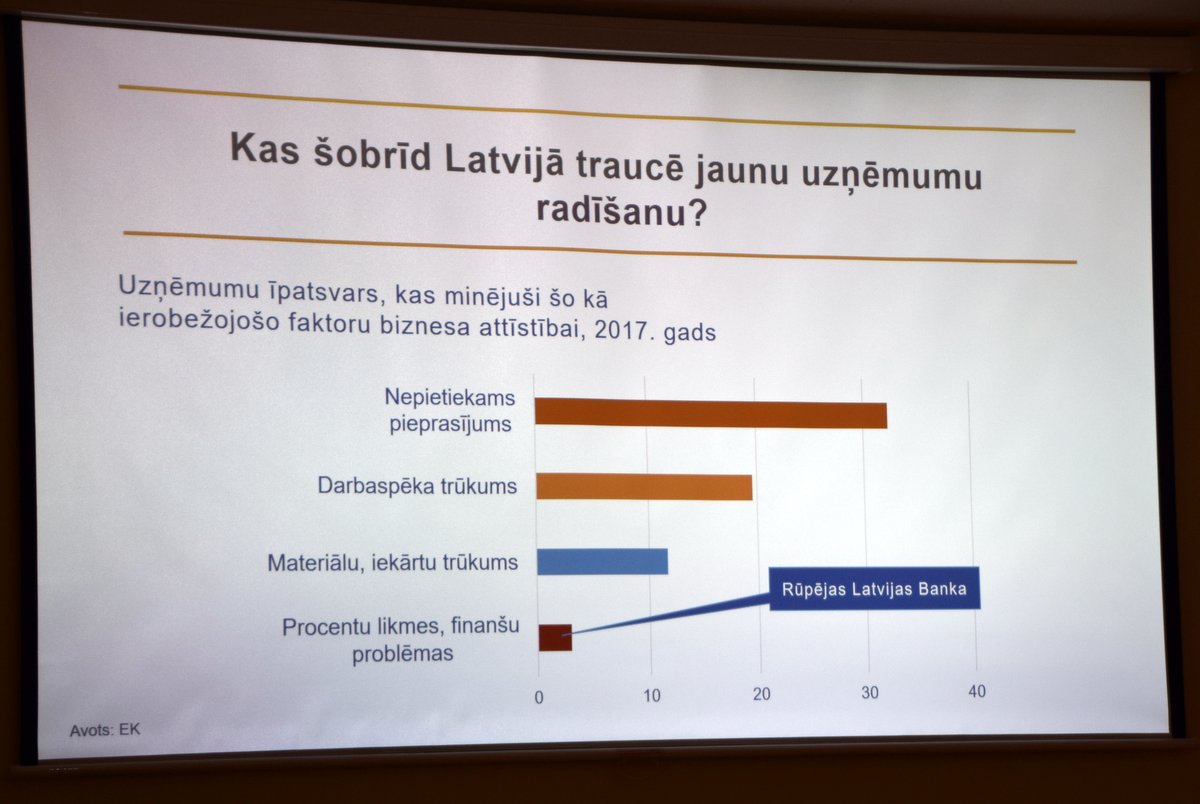 Kas šobrīd Latvijā traucē jaunu uzņēmumu radīšanu?

Uzņēmumu īpatsvars, kas minējuši šo kā ierobežojošo faktoru biznesa attīstībai, 2017. gads

Nepietiekams pieprasījums

Darbaspēka trūkums

Materiālu, iekārtu trūkums

Procentu likmes, finanšu problēmas

Rūpējas Latvijas Banka

0
10
20
30
40

Avots: EK